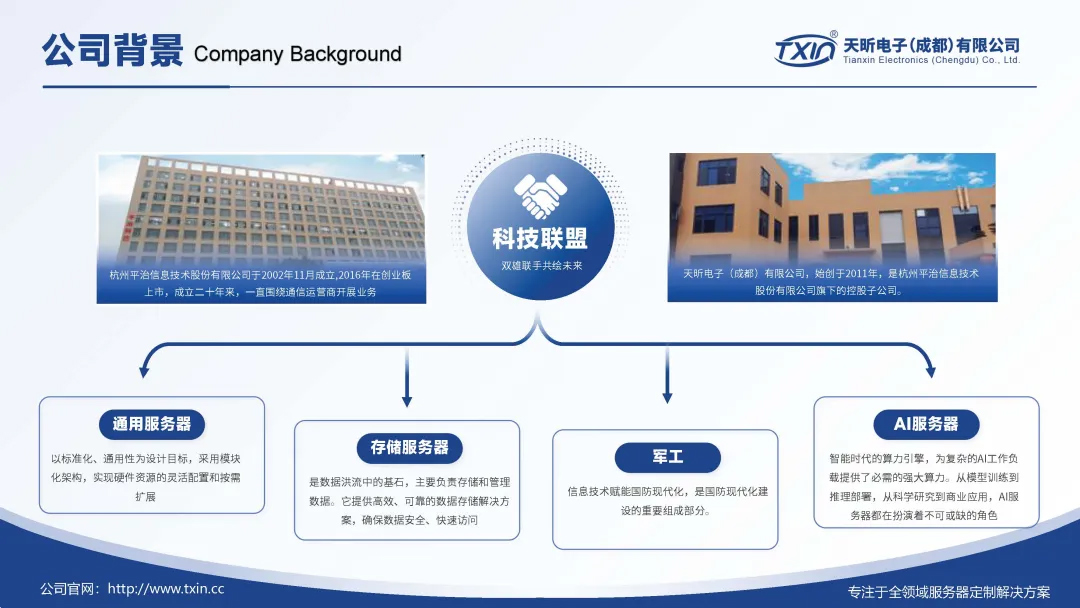 公司背景 Company Background

TXIN® 天昕电子(成都)有限公司
Tianxin Electronics (Chengdu) Co., Ltd.

杭州平治信息技术股份有限公司于2002年11月成立,2016年在创业板上市，成立二十年来，一直围绕通信运营商开展业务

科技联盟
双雄联手共绘未来

天昕电子（成都）有限公司，始创于2011年，是杭州平治信息技术股份有限公司旗下的控股子公司。

通用服务器
以标准化、通用性为设计目标，采用模块化架构，实现硬件资源的灵活配置和按需扩展

存储服务器
是数据洪流中的基石，主要负责存储和管理数据。它提供高效、可靠的数据存储解决方案，确保数据安全、快速访问

军工
信息技术赋能国防现代化，是国防现代化建设的重要组成部分。

AI服务器
智能时代的算力引擎，为复杂的AI工作负载提供了必需的强大算力。从模型训练到推理部署，从科学研究到商业应用，AI服务器都在扮演着不可或缺的角色

公司官网：http://www.txin.cc

专注于全领域服务器定制解决方案